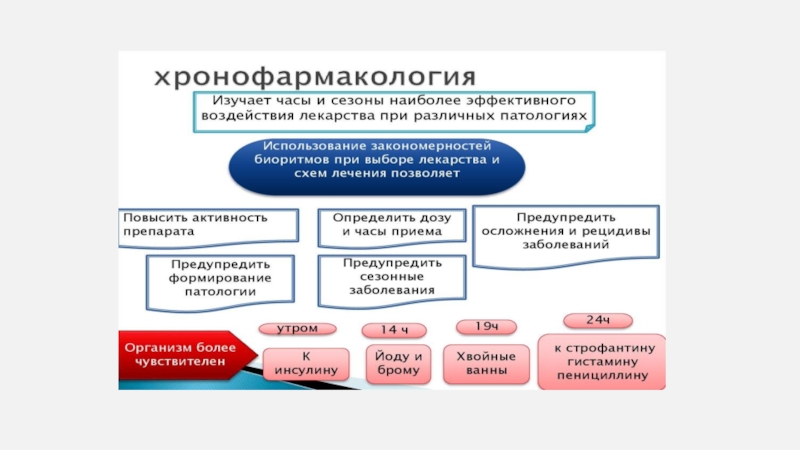 хронофармакология

Изучает часы и сезоны наиболее эффективного воздействия лекарства при различных патологиях

Использование закономерностей биоритмов при выборе лекарства и схем лечения позволяет

Повысить активность препарата

Определить дозу и часы приема

Предупредить осложнения и рецидивы заболеваний

Предупредить формирование патологии

Предупредить сезонные заболевания

Организм более чувствителен

утром

К инсулину

14 ч

Йоду и брому

19ч

Хвойные ванны

24ч

к строфантину гистамину пенициллину